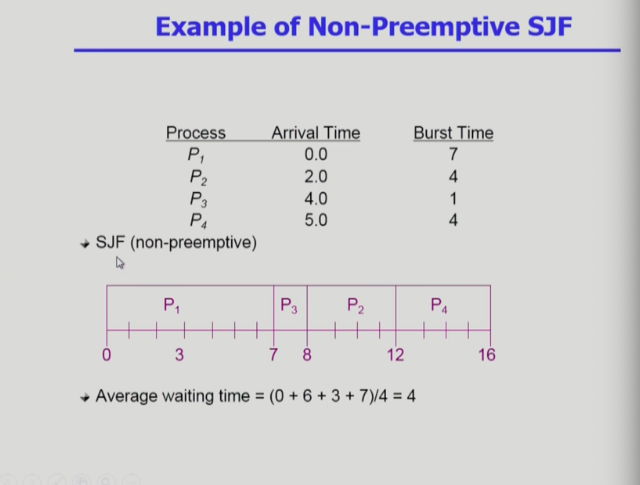 Example of Non-Preemptive SJF

| Process | Arrival Time | Burst Time |
|---|---|---|
| $P_1$ | 0.0 | 7 |
| $P_2$ | 2.0 | 4 |
| $P_3$ | 4.0 | 1 |
| $P_4$ | 5.0 | 4 |

SJF (non-preemptive)

$P_1$ $P_3$ $P_2$ $P_4$

0 3 7 8 12 16

Average waiting time = (0 + 6 + 3 + 7)/4 = 4